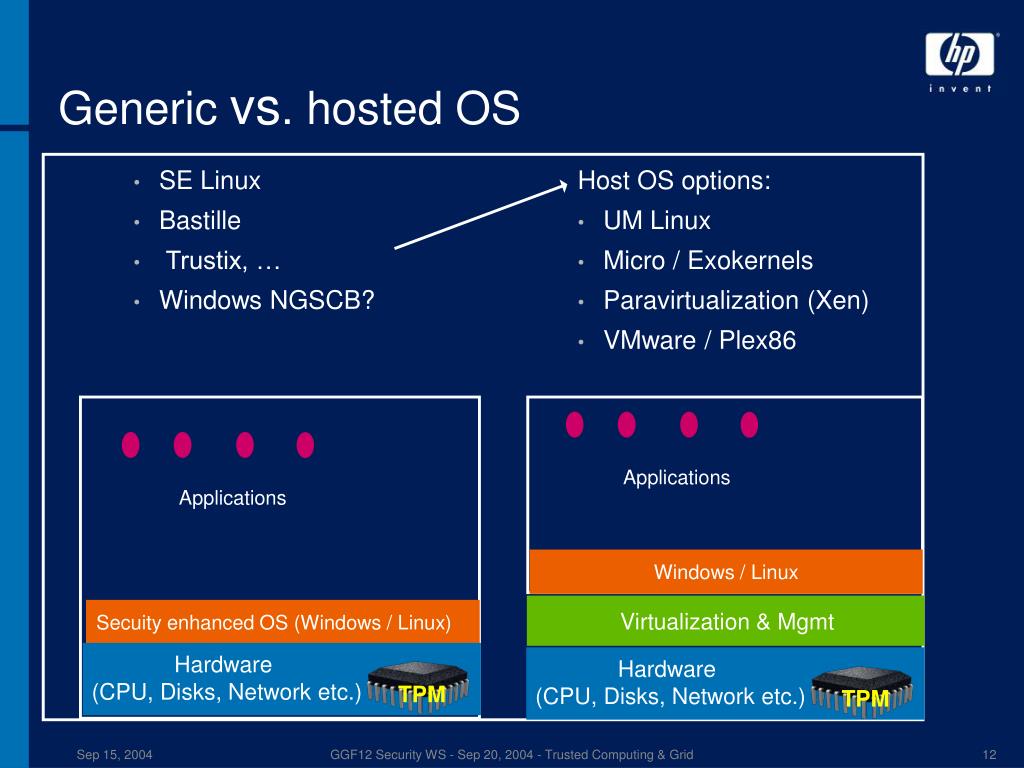 hp
invent

Generic vs. hosted OS

• SE Linux
• Bastille
• Trustix, …
• Windows NGSCB?

Host OS options:
• UM Linux
• Micro / Exokernels
• Paravirtualization (Xen)
• VMware / Plex86

Applications

Secuity enhanced OS (Windows / Linux)

Hardware
(CPU, Disks, Network etc.)

TPM

Applications

Windows / Linux

Virtualization & Mgmt

Hardware
(CPU, Disks, Network etc.)

TPM

Sep 15, 2004

GGF12 Security WS - Sep 20, 2004 - Trusted Computing & Grid

12